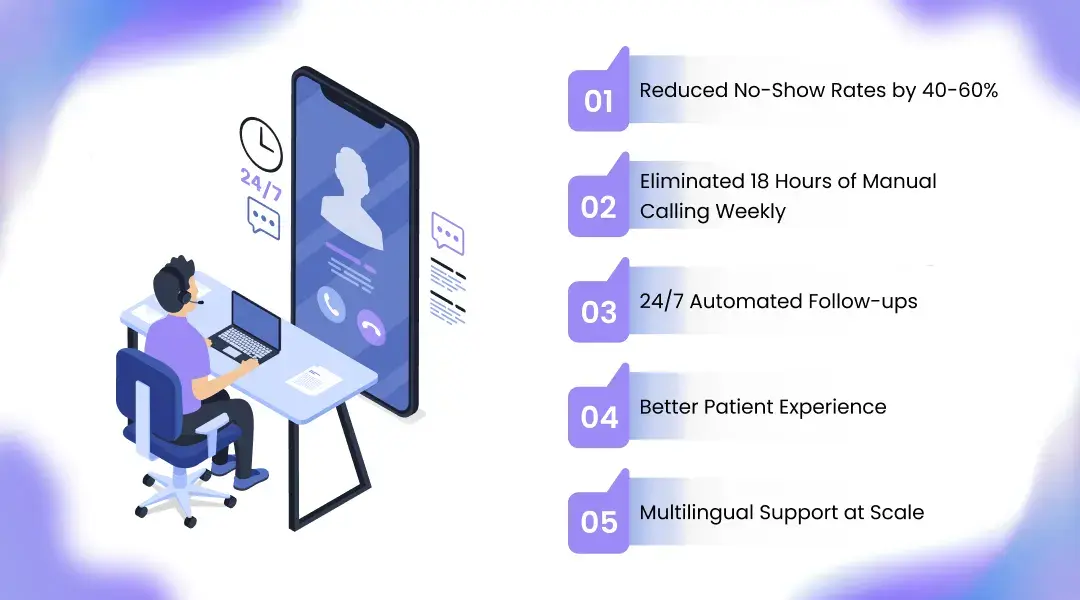 24/7

01 Reduced No-Show Rates by 40-60%

02 Eliminated 18 Hours of Manual Calling Weekly

03 24/7 Automated Follow-ups

04 Better Patient Experience

05 Multilingual Support at Scale